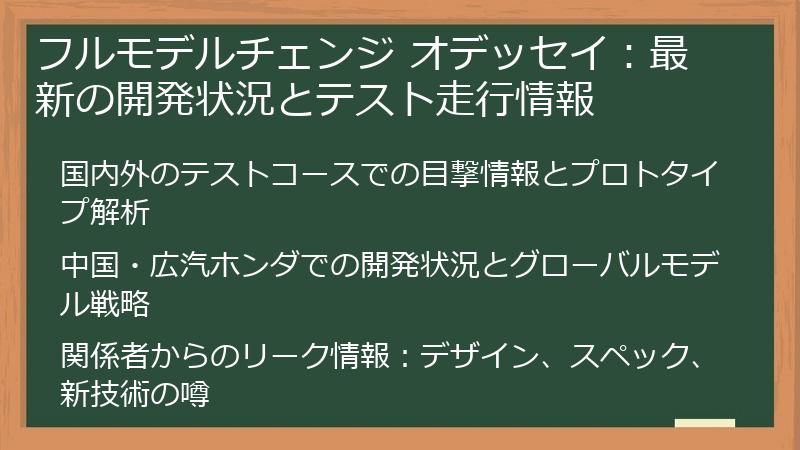 フルモデルチェンジ オデッセイ：最新の開発状況とテスト走行情報

国内外のテストコースでの目撃情報とプロトタイプ解析

中国・広汽ホンダでの開発状況とグローバルモデル戦略

関係者からのリーク情報：デザイン、スペック、新技術の噂